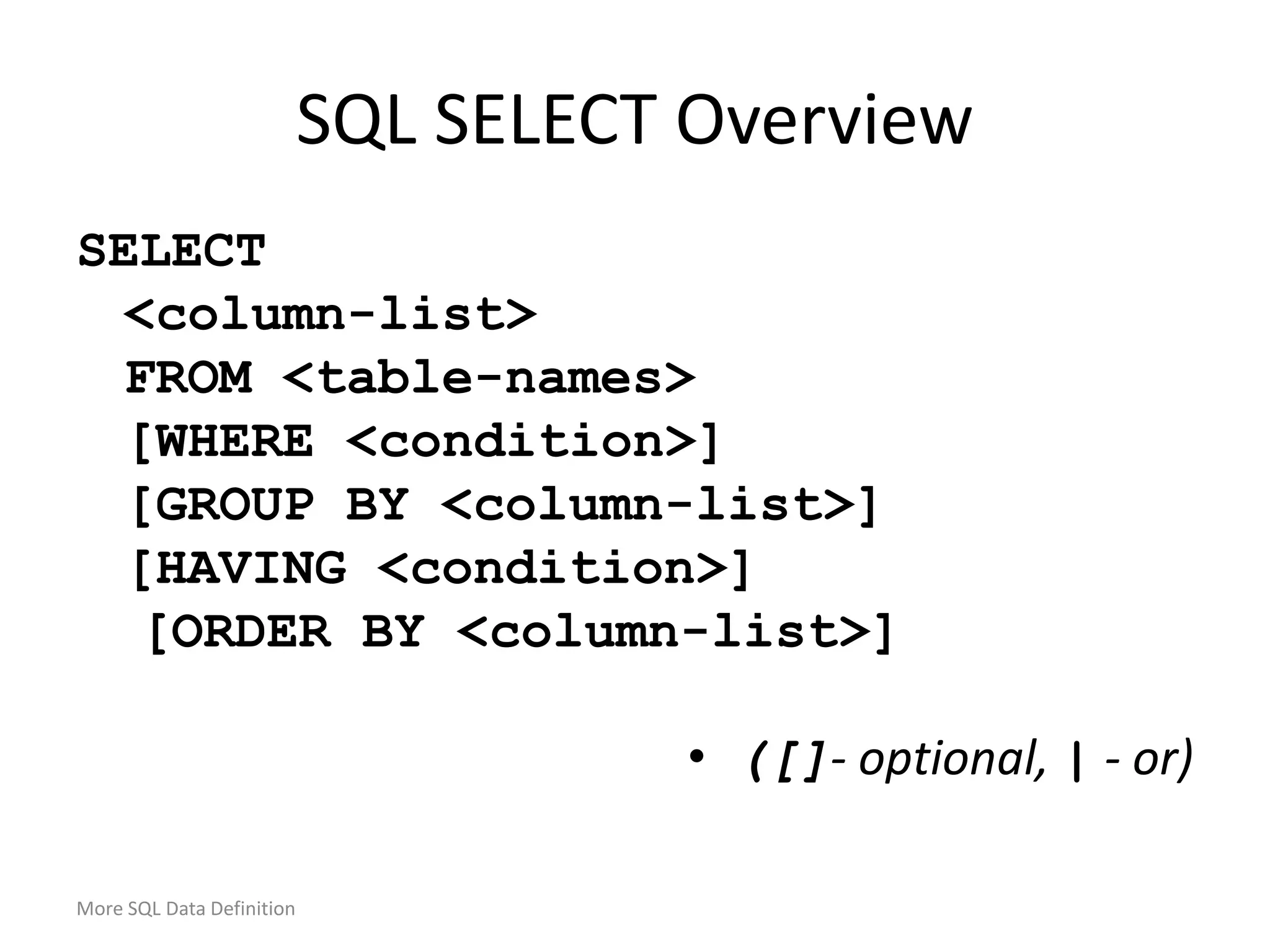 SQL SELECT Overview

SELECT
<column-list>
FROM <table-names>
[WHERE <condition>]
[GROUP BY <column-list>]
[HAVING <condition>]
[ORDER BY <column-list>]

• ( [ ] - optional, | - or)

More SQL Data Definition